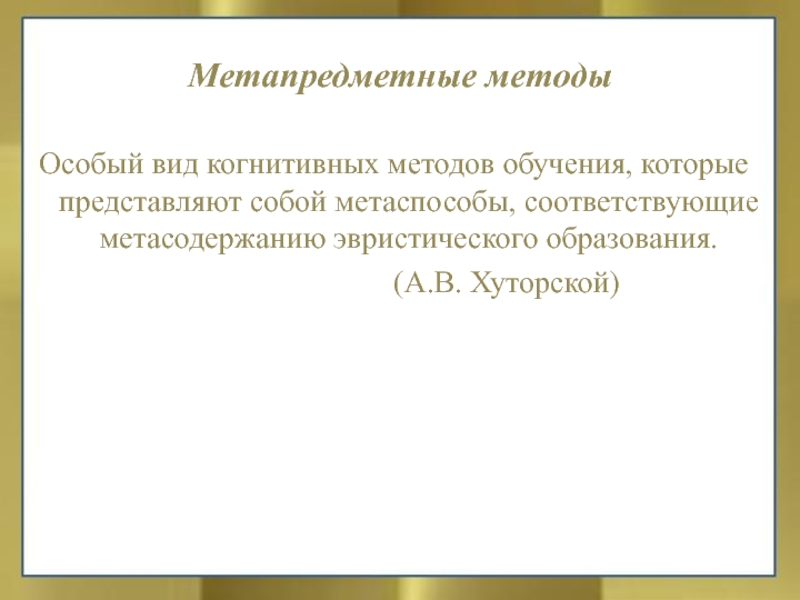 Метапредметные методы

Особый вид когнитивных методов обучения, которые представляют собой метаспособы, соответствующие метасодержанию эвристического образования.

(А.В. Хуторской)